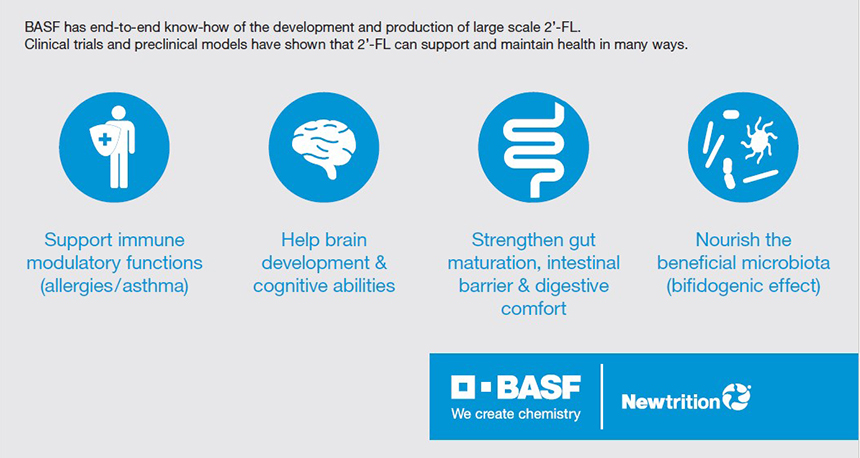 BASF has end-to-end know-how of the development and production of large scale 2'-FL. Clinical trials and preclinical models have shown that 2'-FL can support and maintain health in many ways.

Support immune modulatory functions (allergies/asthma)

Help brain development & cognitive abilities

Strengthen gut maturation, intestinal barrier & digestive comfort

Nourish the beneficial microbiota (bifidogenic effect)

BASF
We create chemistry

Newtrition